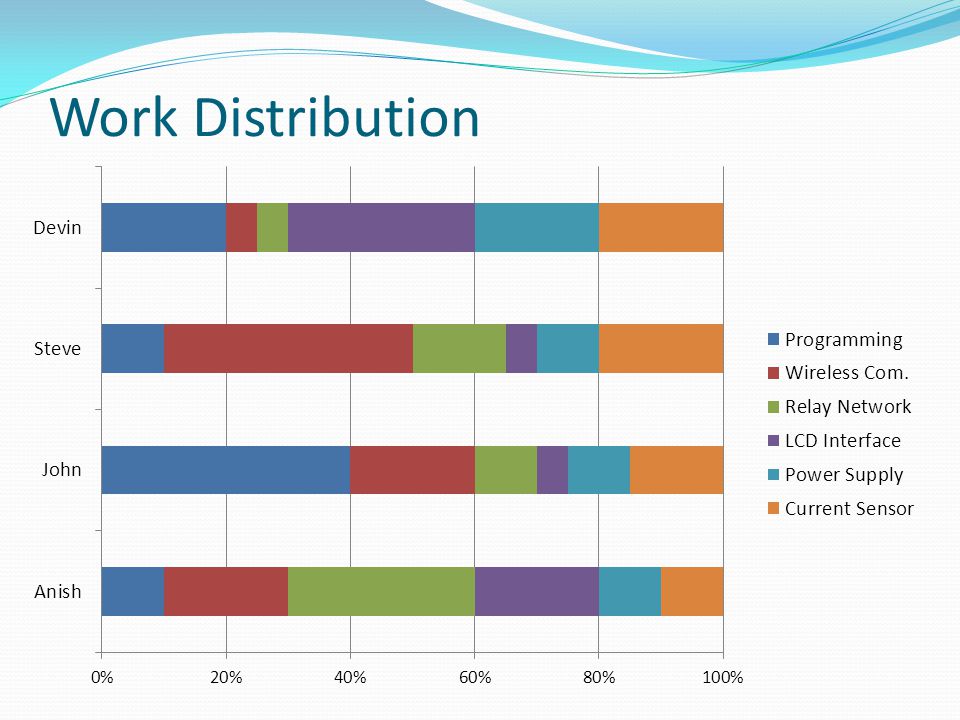 Work Distribution

Devin

Steve

John

Anish

0%
20%
40%
60%
80%
100%

Programming
Wireless Com.
Relay Network
LCD Interface
Power Supply
Current Sensor